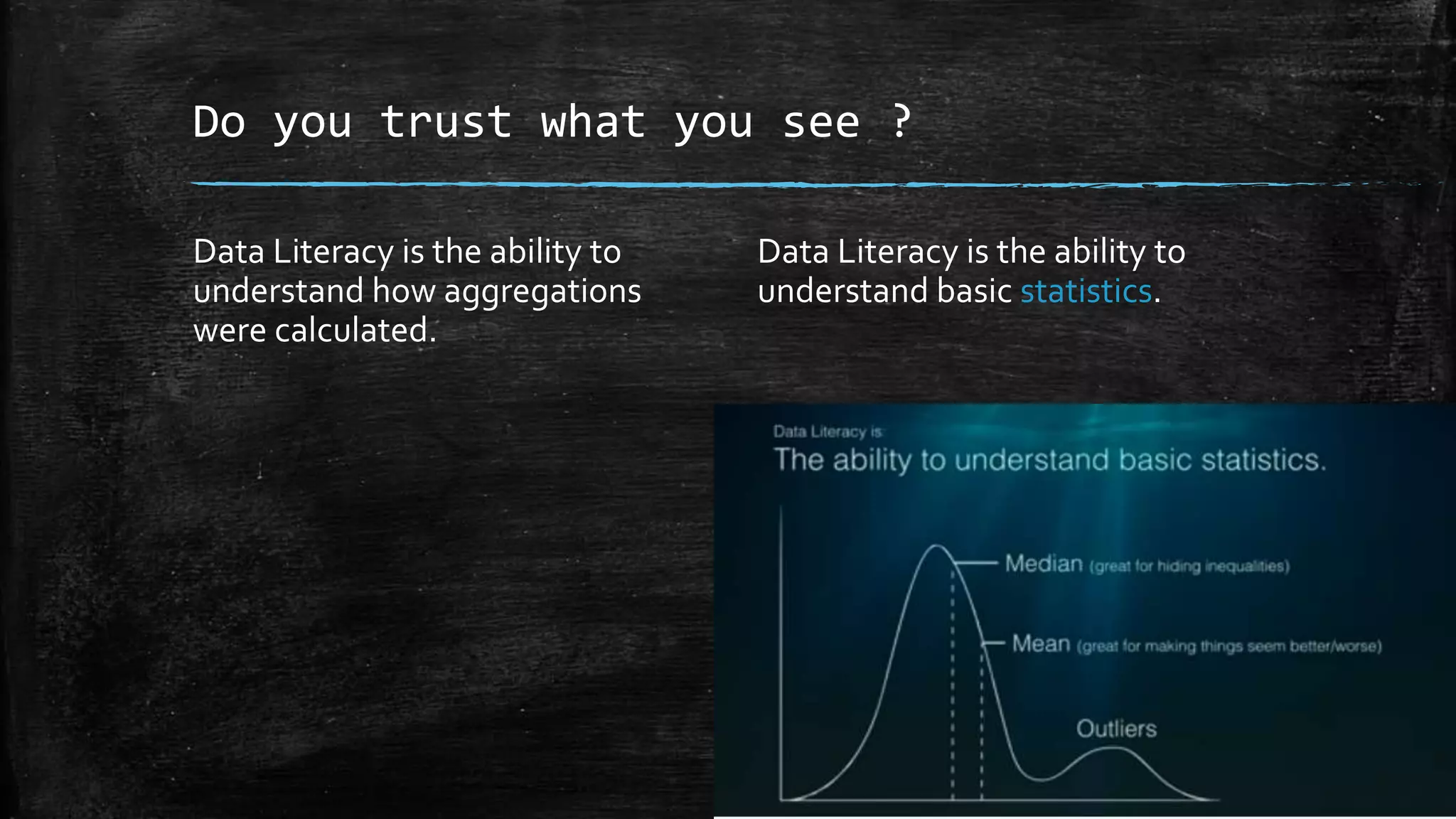 Do you trust what you see ?

Data Literacy is the ability to understand how aggregations were calculated.

Data Literacy is the ability to understand basic statistics.

Data Literacy is:
The ability to understand basic statistics.

Median (great for hiding inequalities)

Mean (great for making things seem better/worse)

Outliers